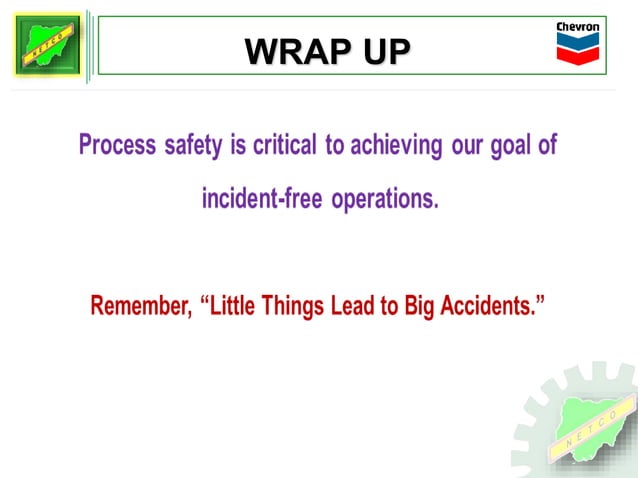 NETCO

WRAP UP

Chevron

Process safety is critical to achieving our goal of incident-free operations.

Remember, “Little Things Lead to Big Accidents.”

NETCO